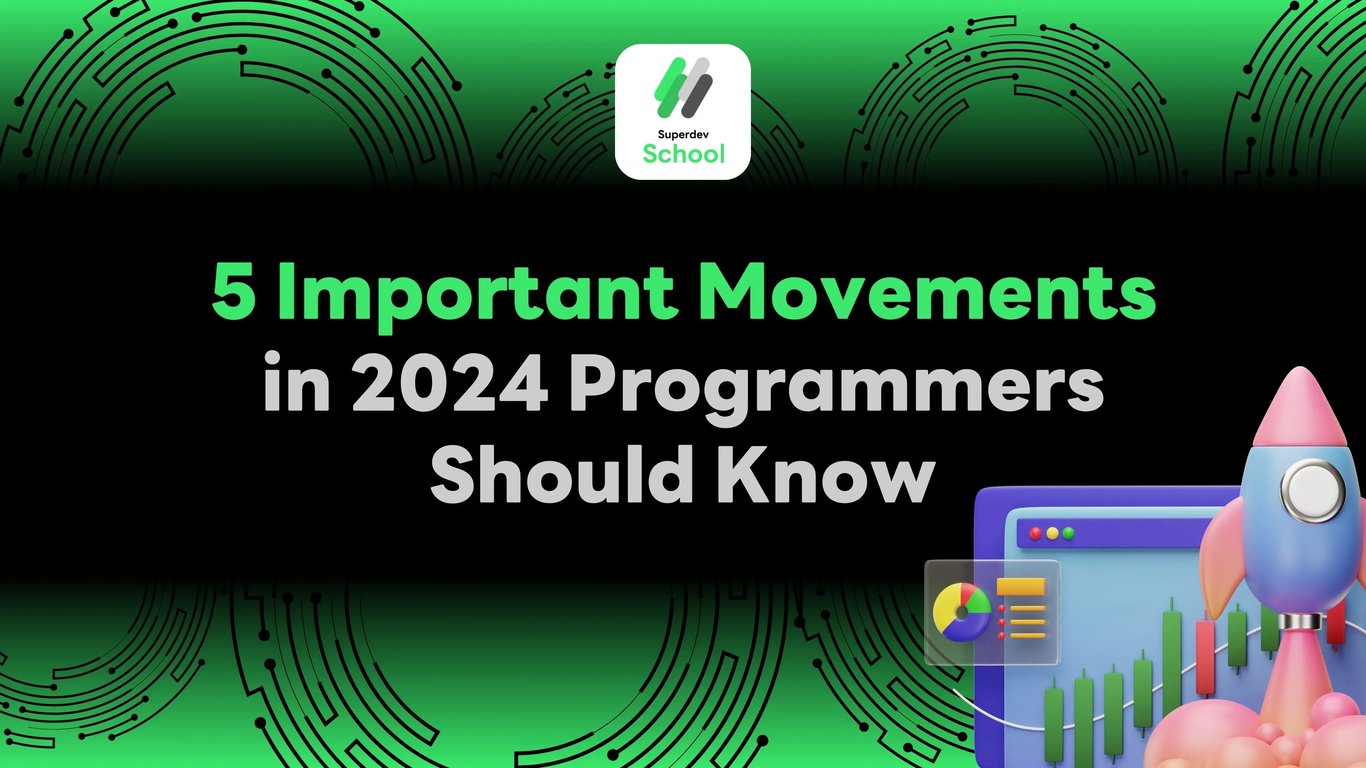 Superdev
School

5 Important Movements in 2024 Programmers Should Know